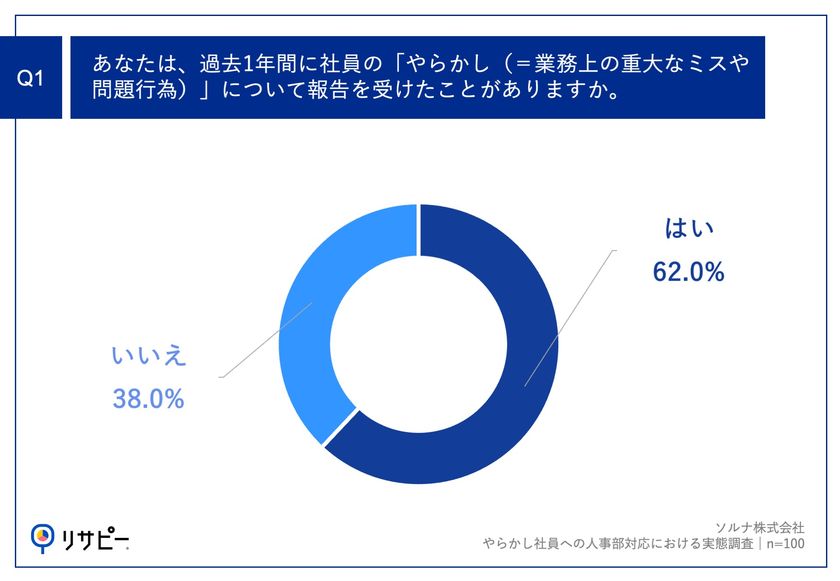 Q1

あなたは、過去1年間に社員の「やらかし（＝業務上の重大なミスや問題行為）」について報告を受けたことがありますか。

はい
62.0%

いいえ
38.0%

リサピー

ソルナ株式会社
やらかし社員への人事部対応における実態調査｜n=100